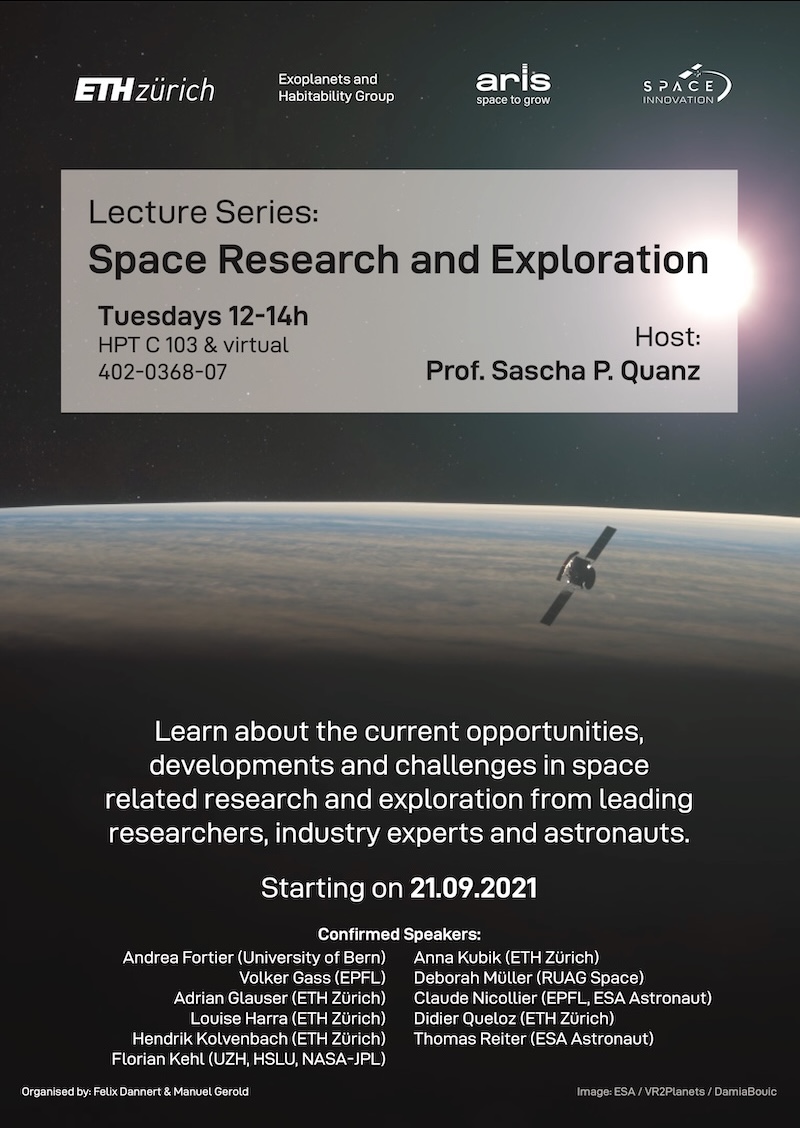 ETH zürich

Exoplanets and Habitability Group

aris
space to grow

SPACE INNOVATION

Lecture Series:
Space Research and Exploration

Tuesdays 12-14h
HPT C 103 & virtual
402-0368-07

Host:
Prof. Sascha P. Quanz

Learn about the current opportunities, developments and challenges in space related research and exploration from leading researchers, industry experts and astronauts.

Starting on 21.09.2021

Confirmed Speakers:

Andrea Fortier (University of Bern)
Volker Gass (EPFL)
Adrian Glauser (ETH Zürich)
Louise Harra (ETH Zürich)
Hendrik Kolvenbach (ETH Zürich)
Florian Kehl (UZH, HSLU, NASA-JPL)

Anna Kubik (ETH Zürich)
Deborah Müller (RUAG Space)
Claude Nicollier (EPFL, ESA Astronaut)
Didier Queloz (ETH Zürich)
Thomas Reiter (ESA Astronaut)

Organised by: Felix Dannert & Manuel Gerold

Image: ESA / VR2Planets / DamiaBouic